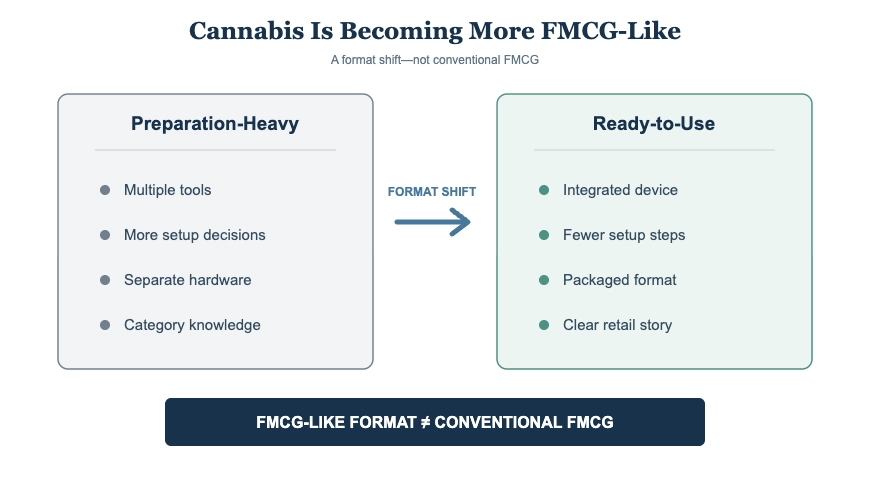 Cannabis Is Becoming More FMCG-Like

A format shift—not conventional FMCG

Preparation-Heavy

- Multiple tools
- More setup decisions
- Separate hardware
- Category knowledge

FORMAT SHIFT

Ready-to-Use

- Integrated device
- Fewer setup steps
- Packaged format
- Clear retail story

FMCG-LIKE FORMAT ≠ CONVENTIONAL FMCG